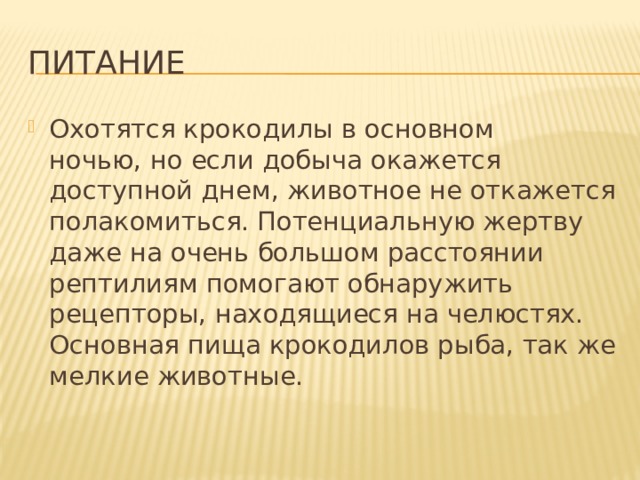 ПИТАНИЕ

Охотятся крокодилы в основном ночью, но если добыча окажется доступной днем, животное не откажется полакомиться. Потенциальную жертву даже на очень большом расстоянии рептилиям помогают обнаружить рецепторы, находящиеся на челюстях. Основная пища крокодилов рыба, так же мелкие животные.